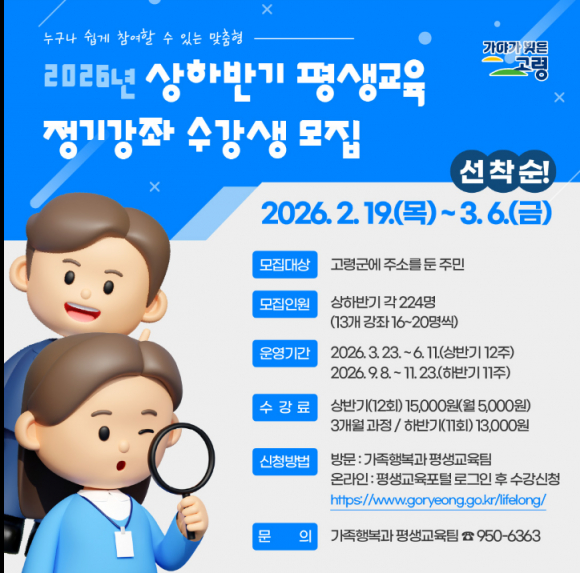 누구나 쉽게 참여할 수 있는 맞춤형

가야가 빚은 고령

2026년 상하반기 평생교육 정기강좌 수강생 모집

선착순!

2026. 2. 19.(목) ~ 3. 6.(금)

모집대상
고령군에 주소를 둔 주민

모집인원
상하반기 각 224명
(13개 강좌 16~20명씩)

운영기간
2026. 3. 23. ~ 6. 11.(상반기 12주)
2026. 9. 8. ~ 11. 23.(하반기 11주)

수 강 료
상반기(12회) 15,000원(월 5,000원)
3개월 과정 / 하반기(11회) 13,000원

신청방법
방문 : 가족행복과 평생교육팀
온라인 : 평생교육포털 로그인 후 수강신청
https://www.goryeong.go.kr/lifelong/

문 의
가족행복과 평생교육팀 ☎ 950-6363